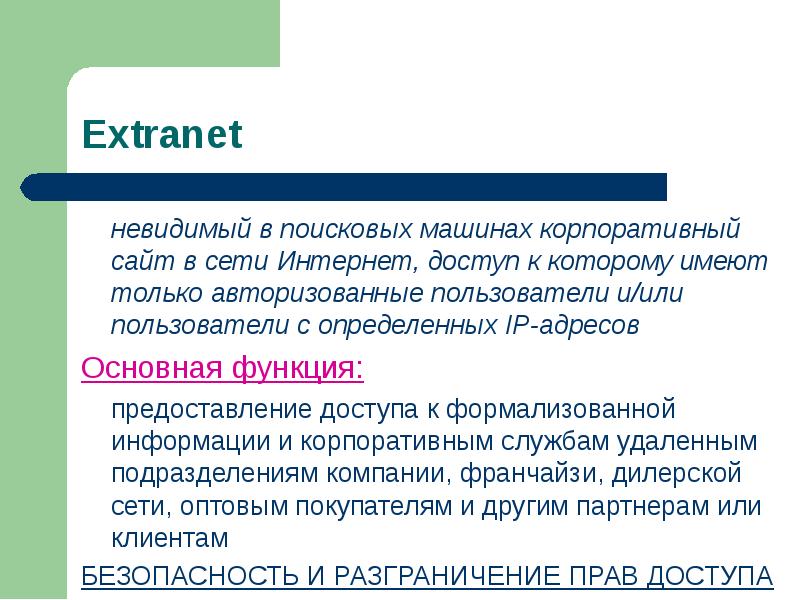 Extranet

невидимый в поисковых машинах корпоративный сайт в сети Интернет, доступ к которому имеют только авторизованные пользователи и/или пользователи с определенных IP-адресов

Основная функция:

предоставление доступа к формализованной информации и корпоративным службам удаленным подразделениям компании, франчайзи, дилерской сети, оптовым покупателям и другим партнерам или клиентам

БЕЗОПАСНОСТЬ И РАЗГРАНИЧЕНИЕ ПРАВ ДОСТУПА